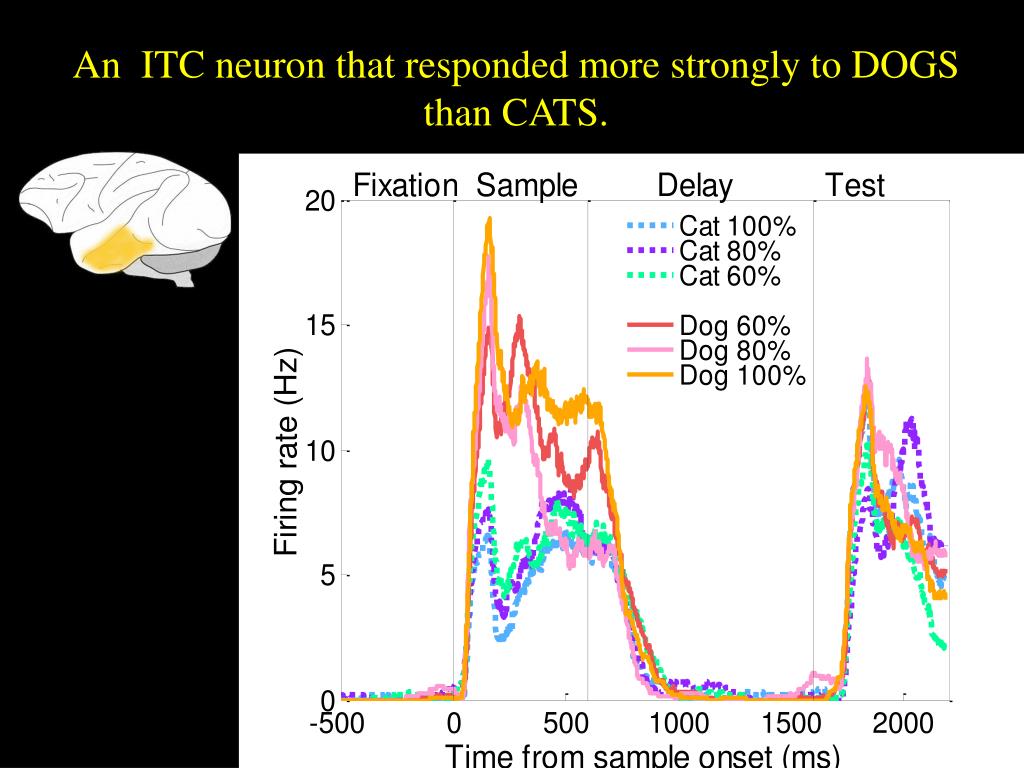 An ITC neuron that responded more strongly to DOGS than CATS.

Fixation Sample Delay Test

Cat 100%
Cat 80%
Cat 60%
Dog 60%
Dog 80%
Dog 100%

Firing rate (Hz)

20
15
10
5
0

-500 0 500 1000 1500 2000

Time from sample onset (ms)